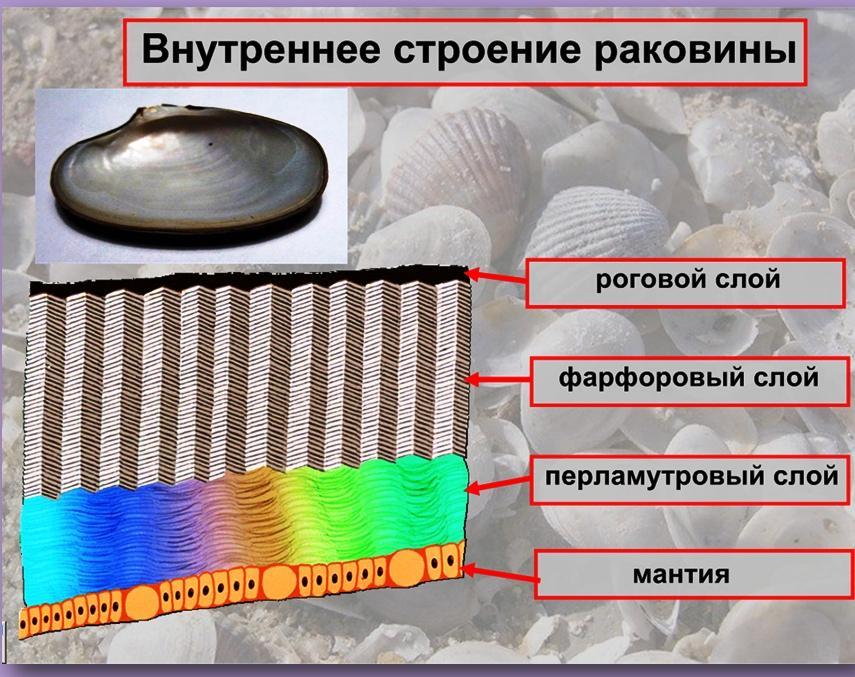 Внутреннее строение раковины

роговой слой

фарфоровый слой

перламутровый слой

мантия